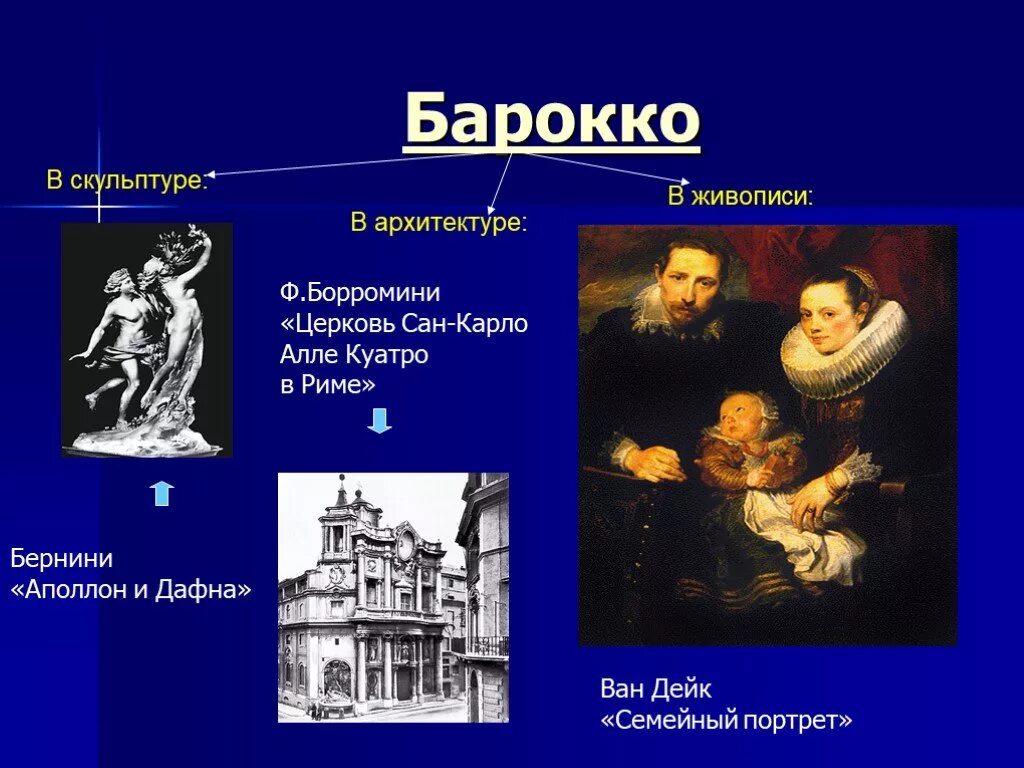 Барокко

В скульптуре:

В архитектуре:

В живописи:

Ф.Борромини «Церковь Сан-Карло Алле Куатро в Риме»

Бернини «Аполлон и Дафна»

Ван Дейк «Семейный портрет»